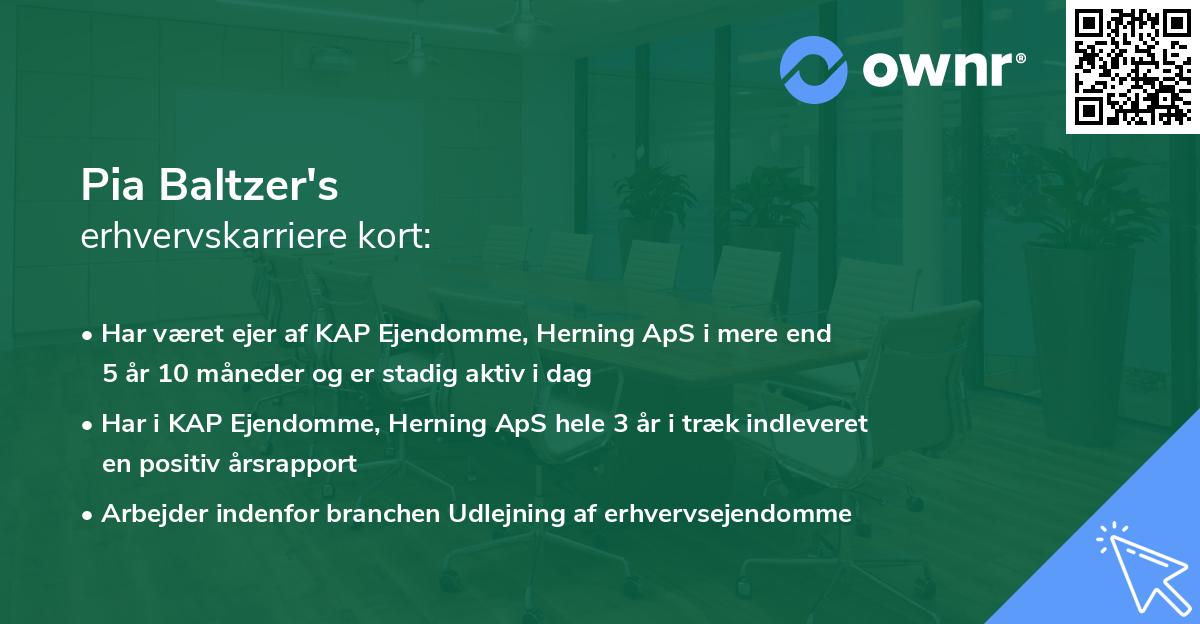 ownr®

Pia Baltzer's
erhvervskarriere kort:

• Har været ejer af KAP Ejendomme, Herning ApS i mere end 5 år 10 måneder og er stadig aktiv i dag

• Har i KAP Ejendomme, Herning ApS hele 3 år i træk indleveret en positiv årsrapport

• Arbejder indenfor branchen Udlejning af erhvervsejendomme